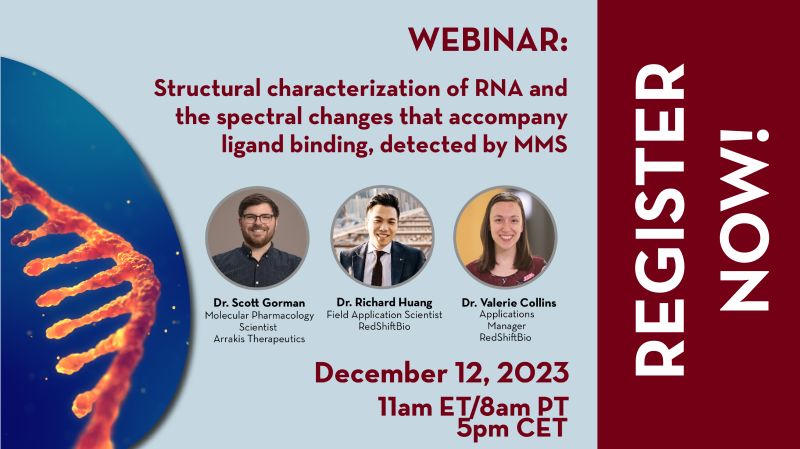 WEBINAR:

Structural characterization of RNA and the spectral changes that accompany ligand binding, detected by MMS

Dr. Scott Gorman
Molecular Pharmacology Scientist
Arrakis Therapeutics

Dr. Richard Huang
Field Application Scientist
RedShiftBio

Dr. Valerie Collins
Applications Manager
RedShiftBio

December 12, 2023
11am ET/8am PT
5pm CET

REGISTER NOW!